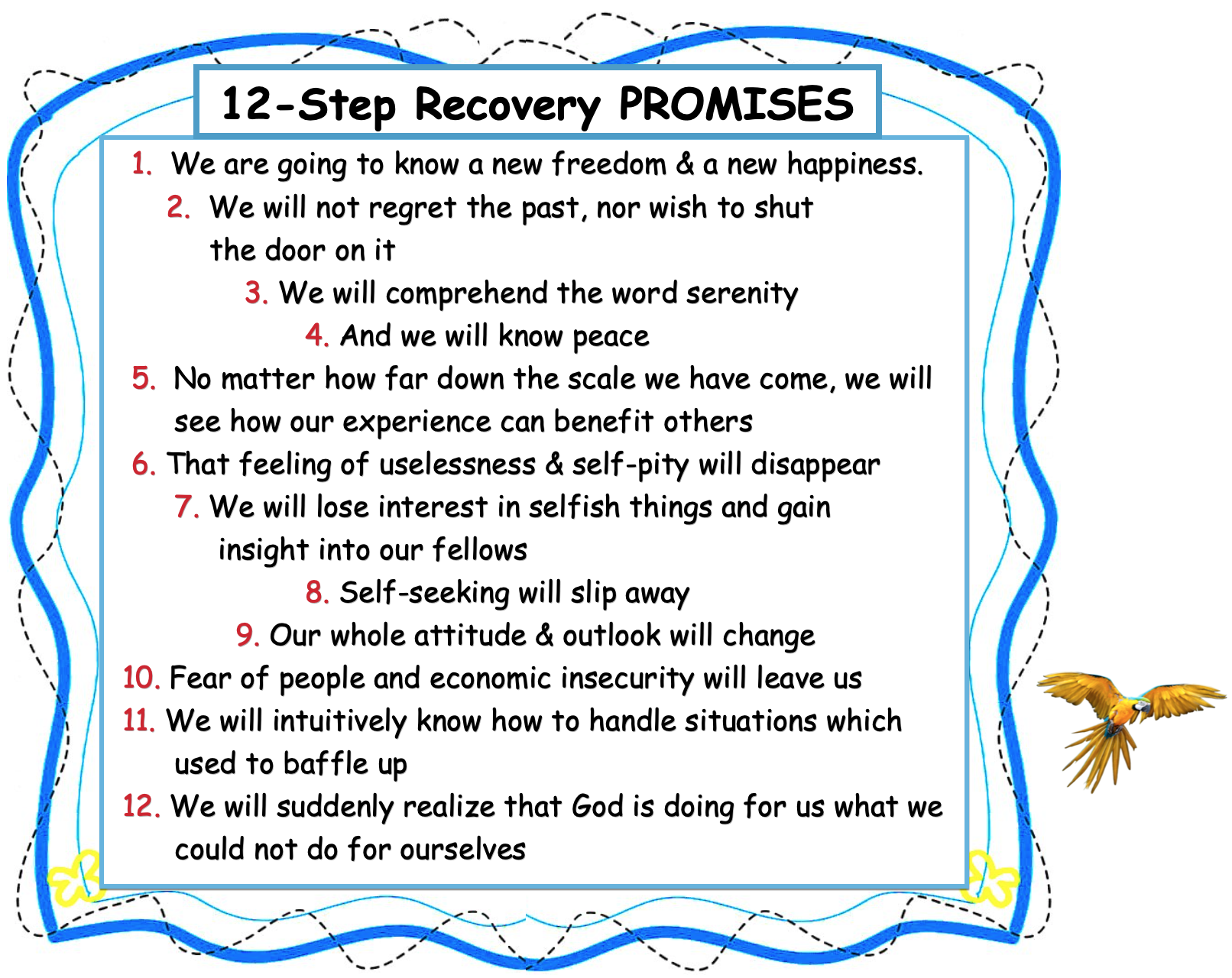 12-Step Recovery PROMISES

1. We are going to know a new freedom & a new happiness.

2. We will not regret the past, nor wish to shut the door on it

3. We will comprehend the word serenity

4. And we will know peace

5. No matter how far down the scale we have come, we will see how our experience can benefit others

6. That feeling of uselessness & self-pity will disappear

7. We will lose interest in selfish things and gain insight into our fellows

8. Self-seeking will slip away

9. Our whole attitude & outlook will change

10. Fear of people and economic insecurity will leave us

11. We will intuitively know how to handle situations which used to baffle up

12. We will suddenly realize that God is doing for us what we could not do for ourselves